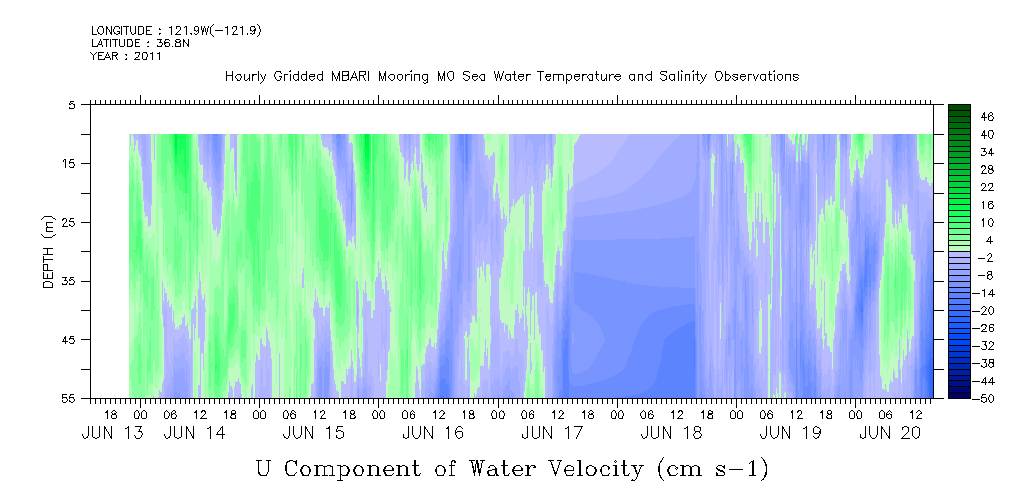 LONGITUDE : 121.9W(-121.9)
LATITUDE : 36.8N
YEAR : 2011

Hourly Gridded MBARI Mooring M0 Sea Water Temperature and Salinity Observations

DEPTH (m)

5
15
25
35
45
55

46
40
34
28
22
16
10
4
-2
-8
-14
-20
-26
-32
-38
-44
-50

18 00 06 12 18 00 06 12 18 00 06 12 18 00 06 12 18 00 06 12 18 00 06 12 18 00 06 12 18 00 06 12
JUN 13 JUN 14 JUN 15 JUN 16 JUN 17 JUN 18 JUN 19 JUN 20

U Component of Water Velocity (cm s-1)